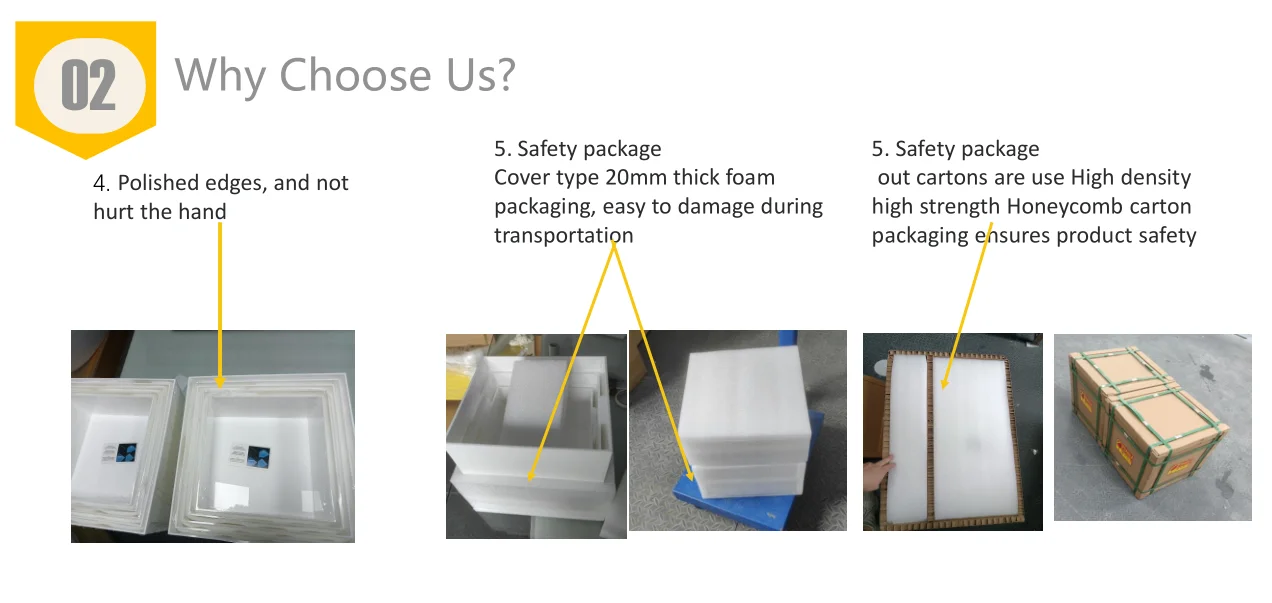 02

Why Choose Us?

4. Polished edges, and not hurt the hand

5. Safety package
Cover type 20mm thick foam packaging, easy to damage during transportation

5. Safety package
out cartons are use High density high strength Honeycomb carton packaging ensures product safety